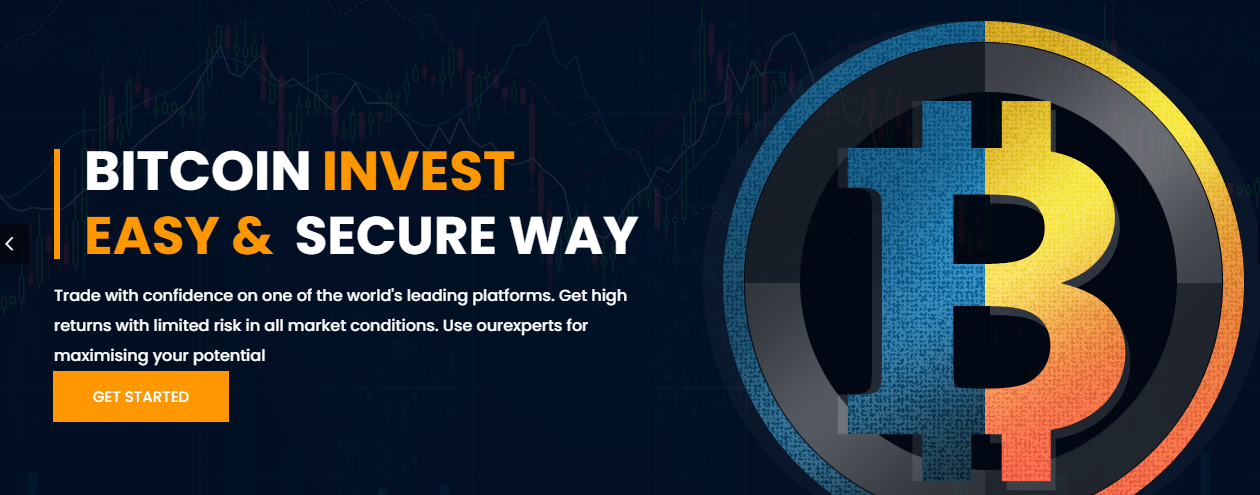 BITCOIN INVEST
EASY & SECURE WAY

Trade with confidence on one of the world's leading platforms. Get high returns with limited risk in all market conditions. Use ourexperts for maximising your potential

GET STARTED